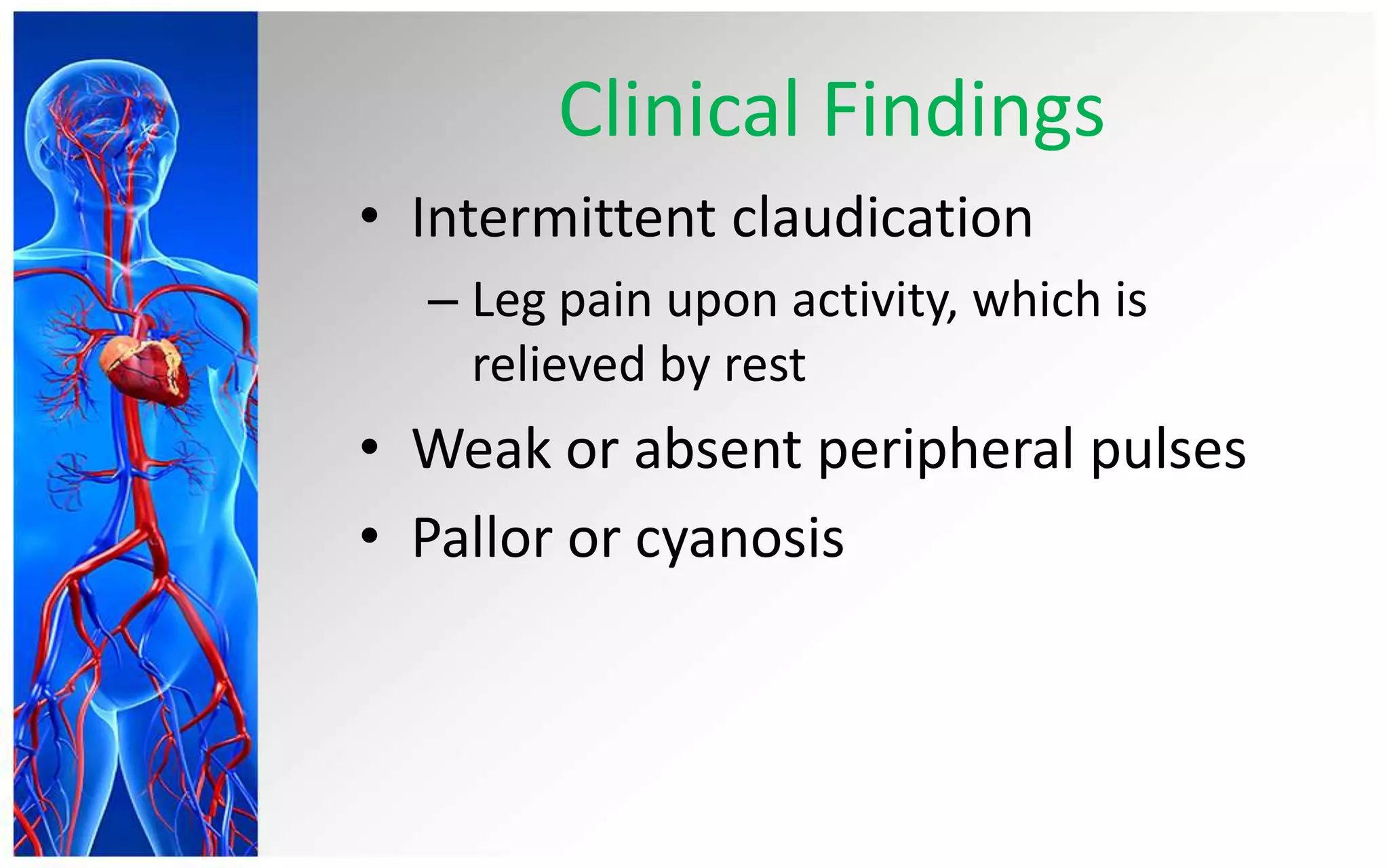 Clinical Findings

• Intermittent claudication

– Leg pain upon activity, which is relieved by rest

• Weak or absent peripheral pulses

• Pallor or cyanosis